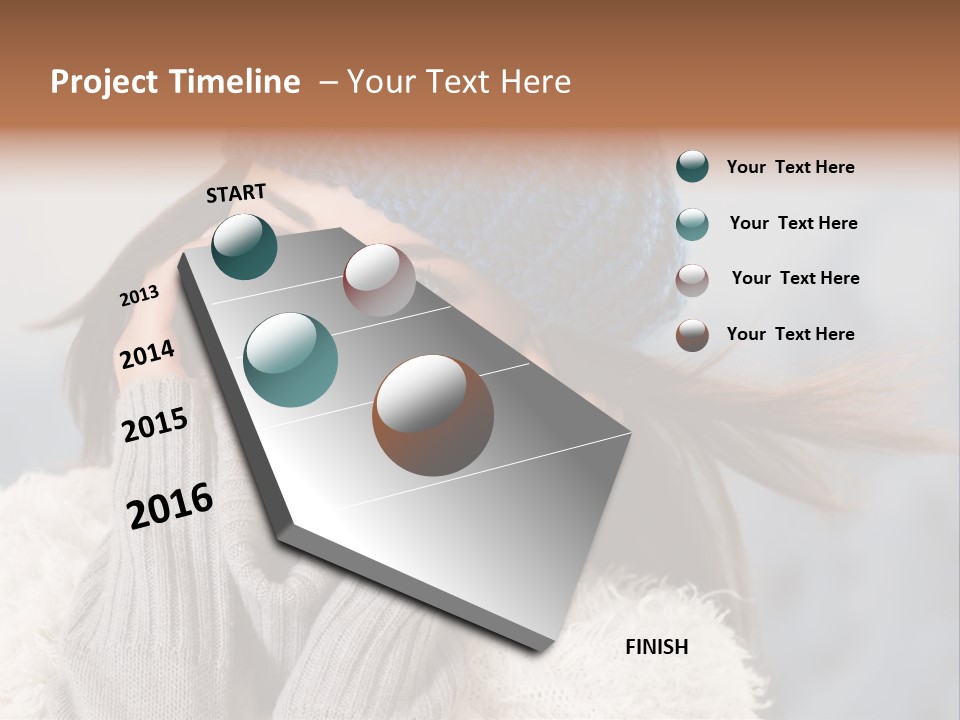 Project Timeline – Your Text Here

START

2013

2014

2015

2016

FINISH

Your Text Here

Your Text Here

Your Text Here

Your Text Here